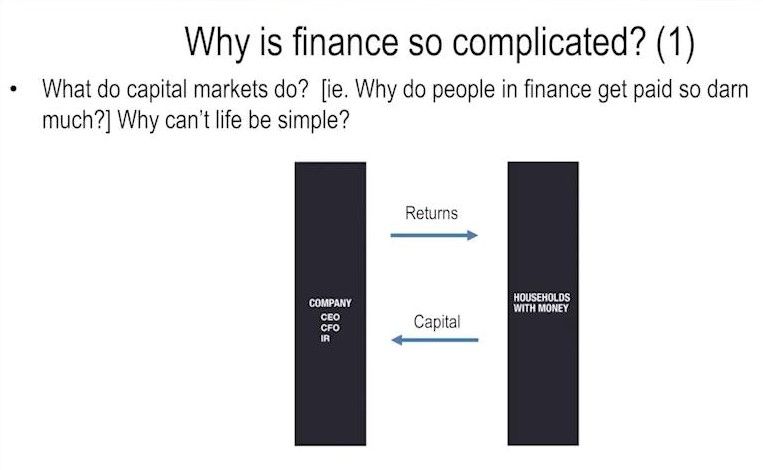 Why is finance so complicated? (1)

• What do capital markets do? [ie. Why do people in finance get paid so darn much?] Why can't life be simple?

COMPANY
CEO
CFO
IR

Returns

Capital

HOUSEHOLDS WITH MONEY